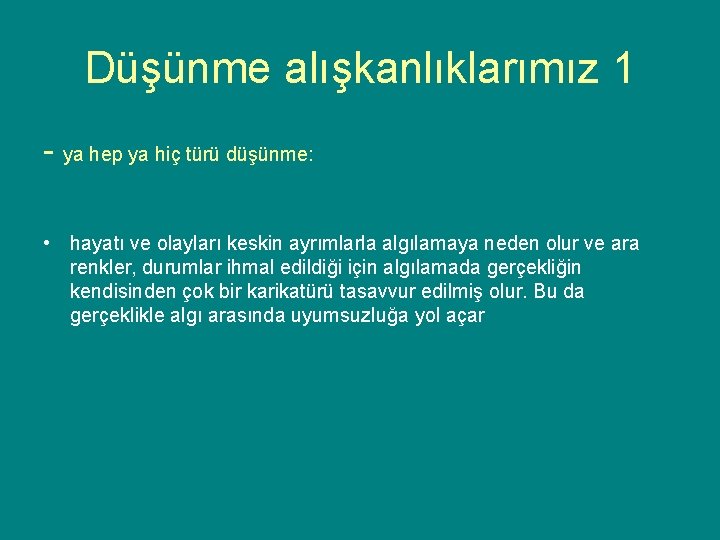 Düşünme alışkanlıklarımız 1

- ya hep ya hiç türü düşünme:

• hayatı ve olayları keskin ayrımlarla algılamaya neden olur ve ara renkler, durumlar ihmal edildiği için algılamada gerçekliğin kendisinden çok bir karikatürü tasavvur edilmiş olur. Bu da gerçeklikle algı arasında uyumsuzluğa yol açar